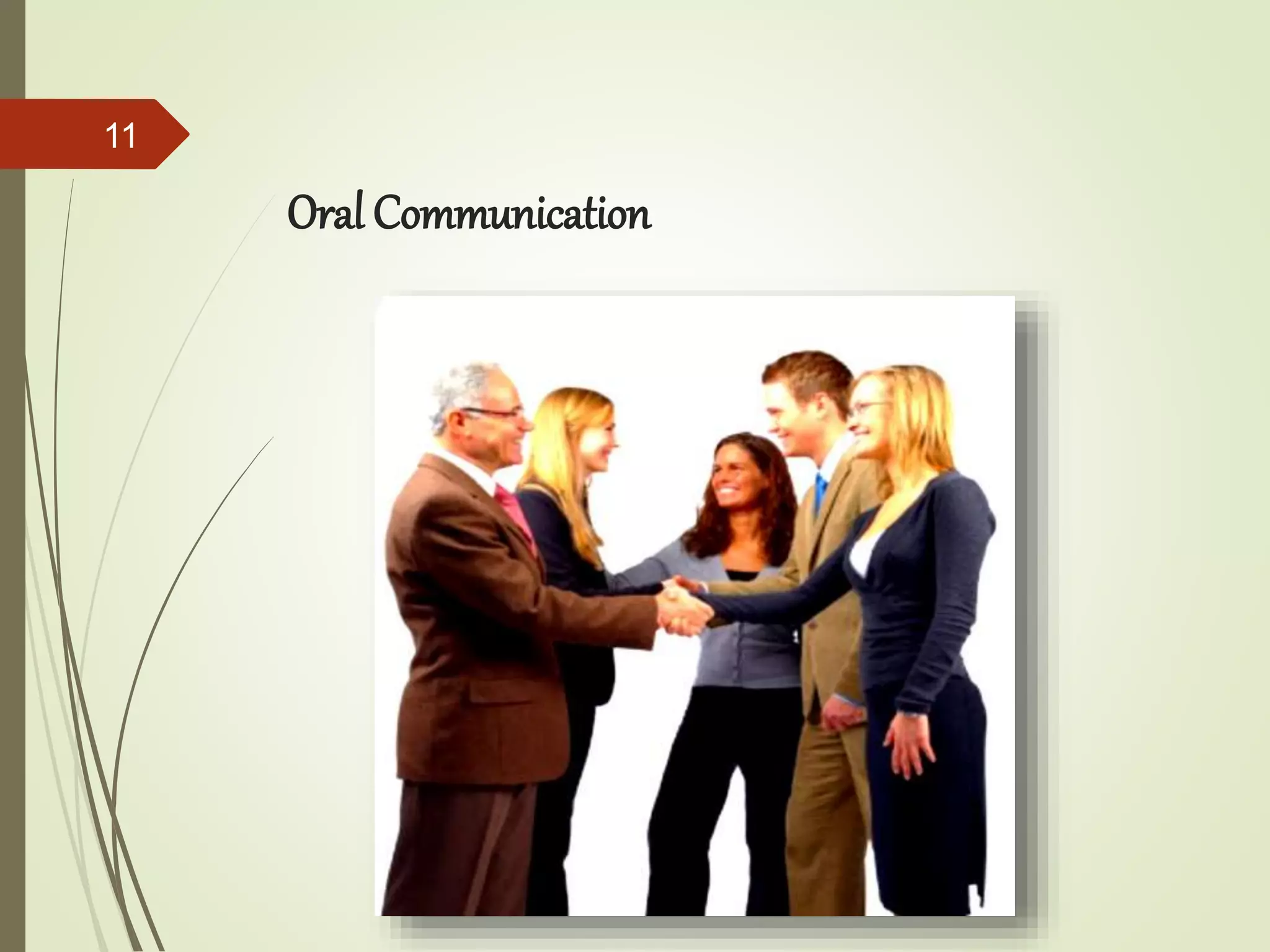 11

Oral Communication